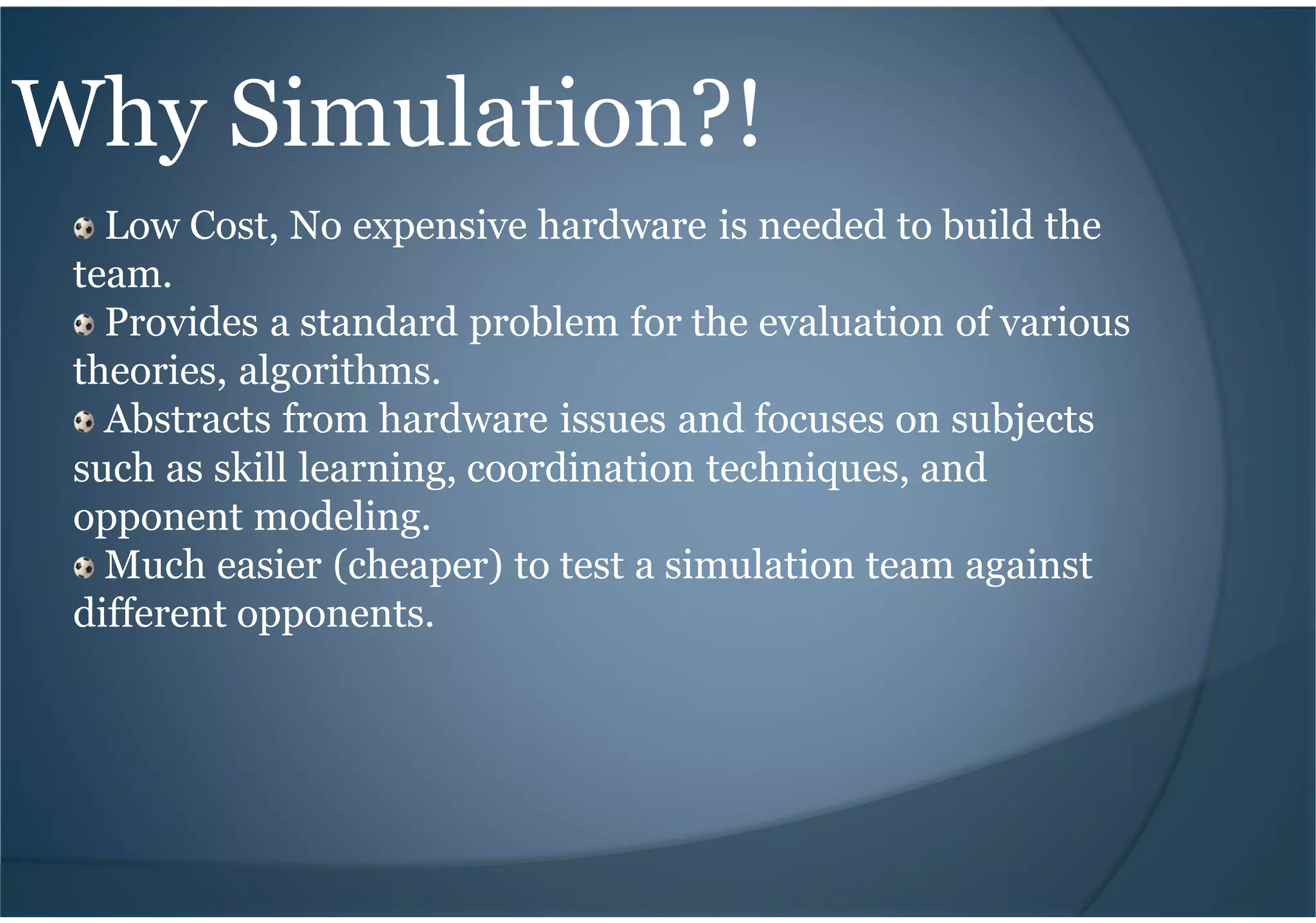 Why Simulation?!

Low Cost, No expensive hardware is needed to build the team.

Provides a standard problem for the evaluation of various theories, algorithms.

Abstracts from hardware issues and focuses on subjects such as skill learning, coordination techniques, and opponent modeling.

Much easier (cheaper) to test a simulation team against different opponents.